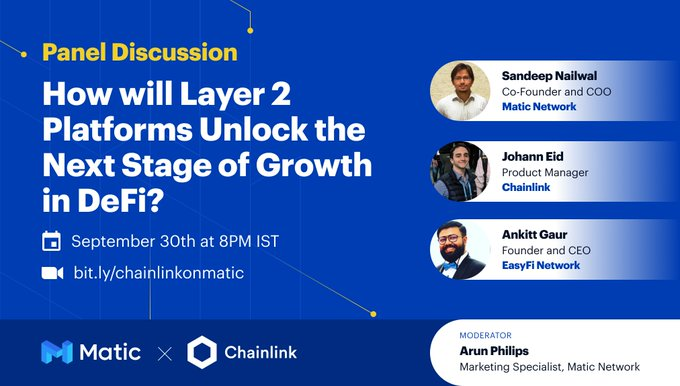 Panel Discussion

How will Layer 2 Platforms Unlock the Next Stage of Growth in DeFi?

September 30th at 8PM IST

bit.ly/chainlinkonmatic

Sandeep Nailwal
Co-Founder and COO
Matic Network

Johann Eid
Product Manager
Chainlink

Ankitt Gaur
Founder and CEO
EasyFi Network

Matic × Chainlink

MODERATOR
Arun Philips
Marketing Specialist, Matic Network